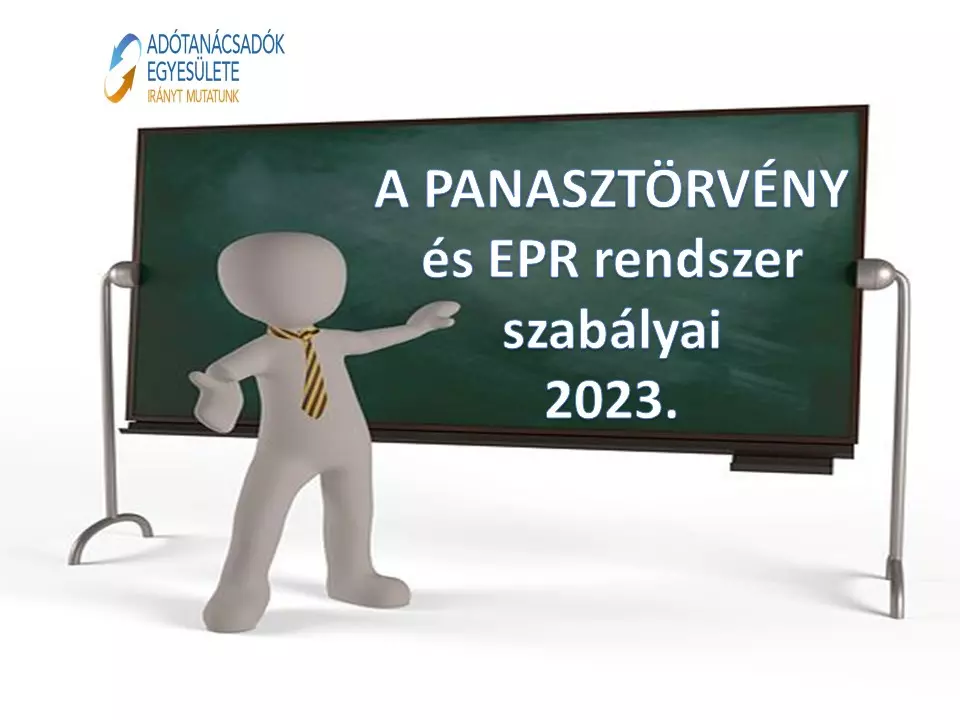 ADÓTANÁCSADÓK
EGYESÜLETE
IRÁNYT MUTATUNK

A PANASZTÖRVÉNY
és EPR rendszer
szabályai
2023.